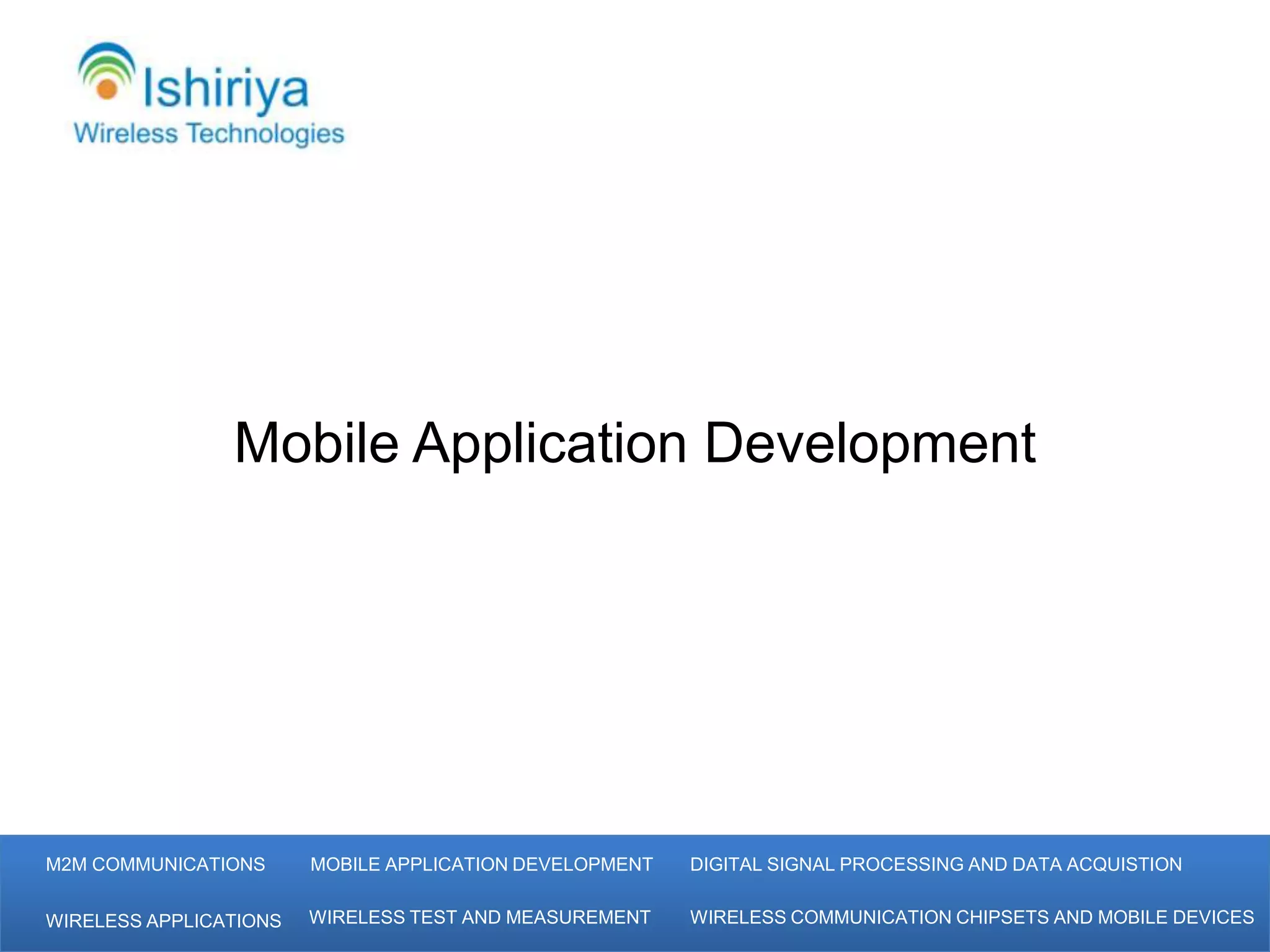 Ishiriya
Wireless Technologies

Mobile Application Development

M2M COMMUNICATIONS
MOBILE APPLICATION DEVELOPMENT
DIGITAL SIGNAL PROCESSING AND DATA ACQUISTION
WIRELESS APPLICATIONS
WIRELESS TEST AND MEASUREMENT
WIRELESS COMMUNICATION CHIPSETS AND MOBILE DEVICES